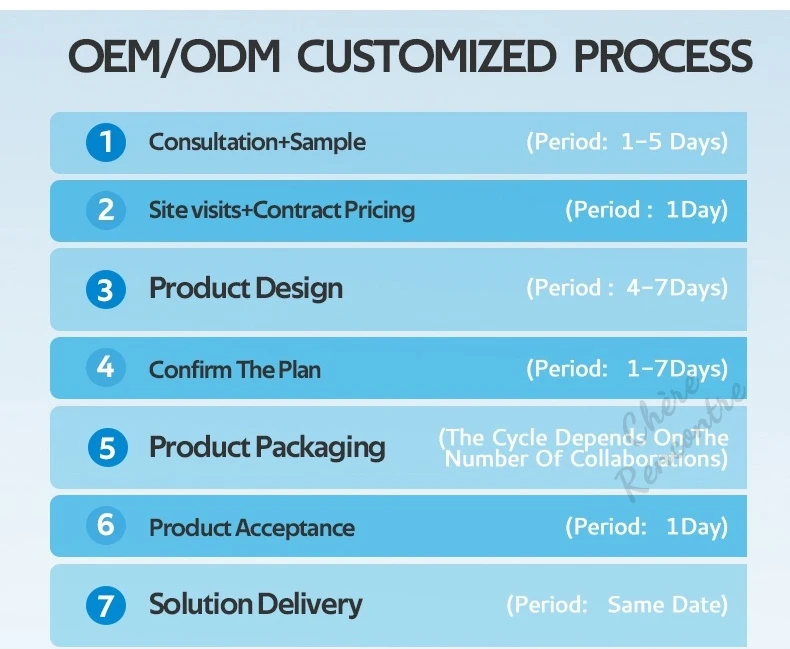 OEM/ODM CUSTOMIZED PROCESS

1 Consultation+Sample (Period: 1-5 Days)

2 Site visits+Contract Pricing (Period : 1Day)

3 Product Design (Period : 4-7Days)

4 Confirm The Plan (Period: 1-7Days)

5 Product Packaging (The Cycle Depends On The Number Of Collaborations)

6 Product Acceptance (Period: 1Day)

7 Solution Delivery (Period: Same Date)

Chère Rencontre